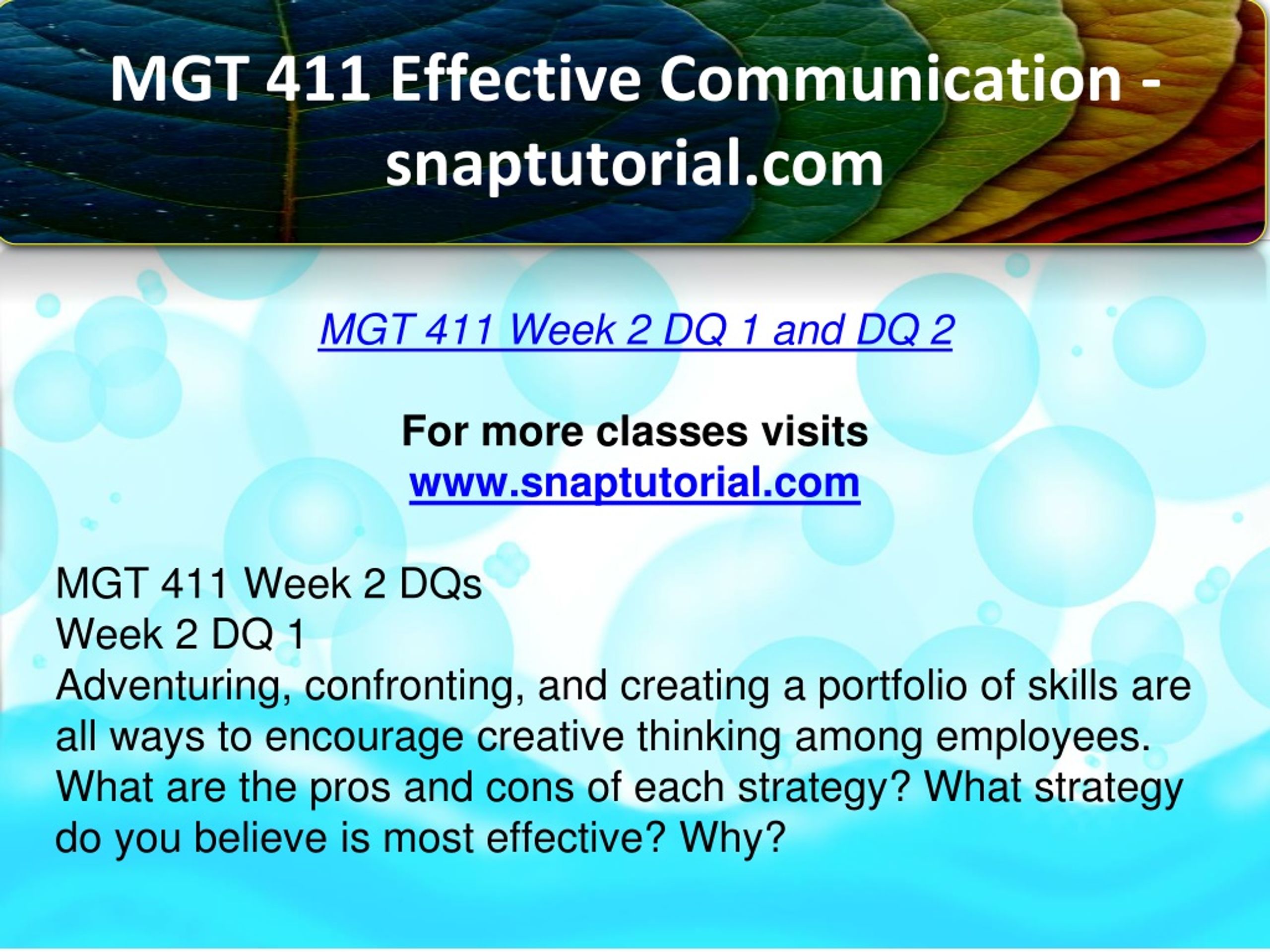 MGT 411 Effective Communication - snaptutorial.com

MGT 411 Week 2 DQ 1 and DQ 2

For more classes visits
www.snaptutorial.com

MGT 411 Week 2 DQs
Week 2 DQ 1
Adventuring, confronting, and creating a portfolio of skills are all ways to encourage creative thinking among employees. What are the pros and cons of each strategy? What strategy do you believe is most effective? Why?